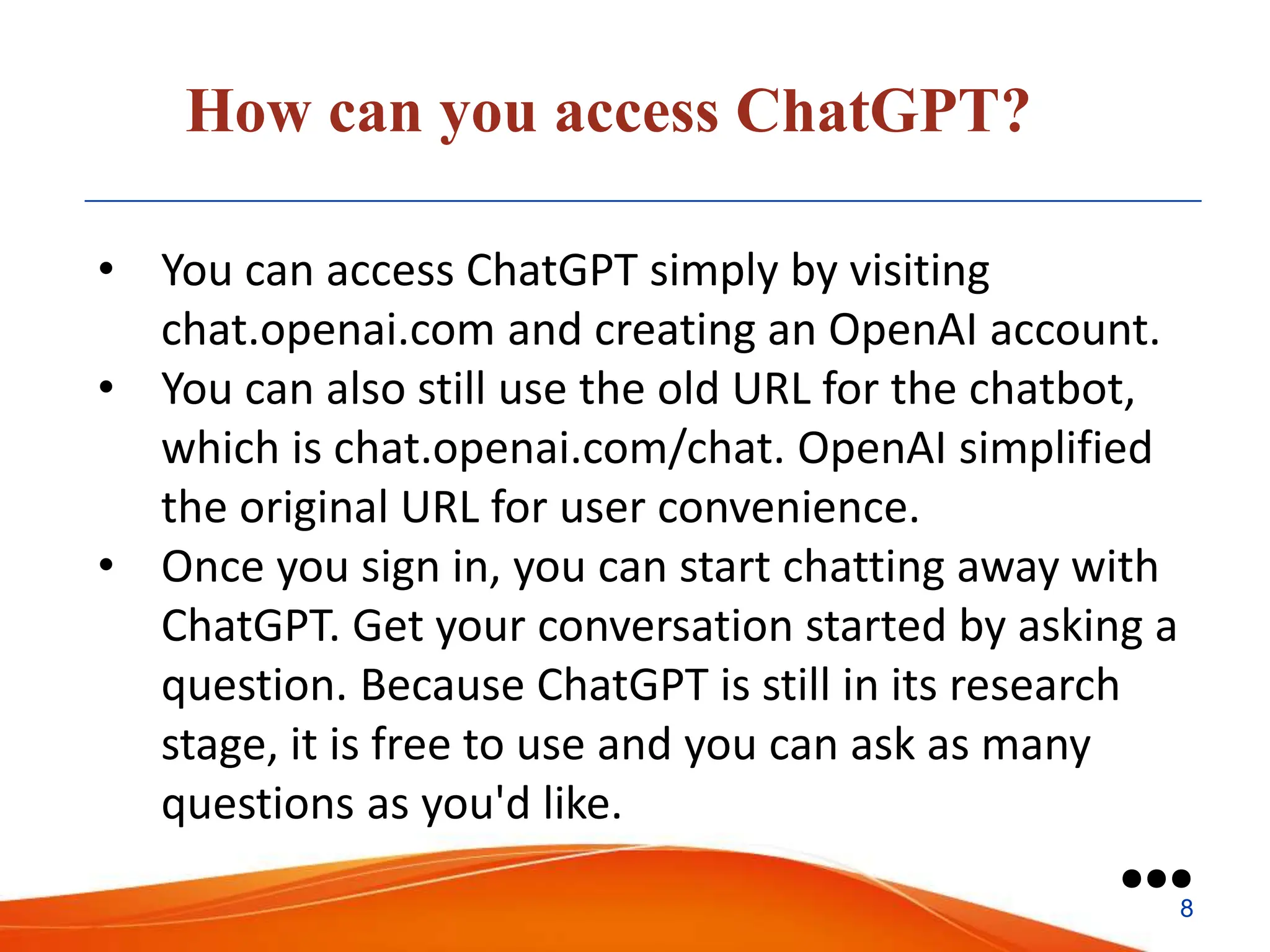 How can you access ChatGPT?

• You can access ChatGPT simply by visiting chat.openai.com and creating an OpenAI account.
• You can also still use the old URL for the chatbot, which is chat.openai.com/chat. OpenAI simplified the original URL for user convenience.
• Once you sign in, you can start chatting away with ChatGPT. Get your conversation started by asking a question. Because ChatGPT is still in its research stage, it is free to use and you can ask as many questions as you'd like.

8